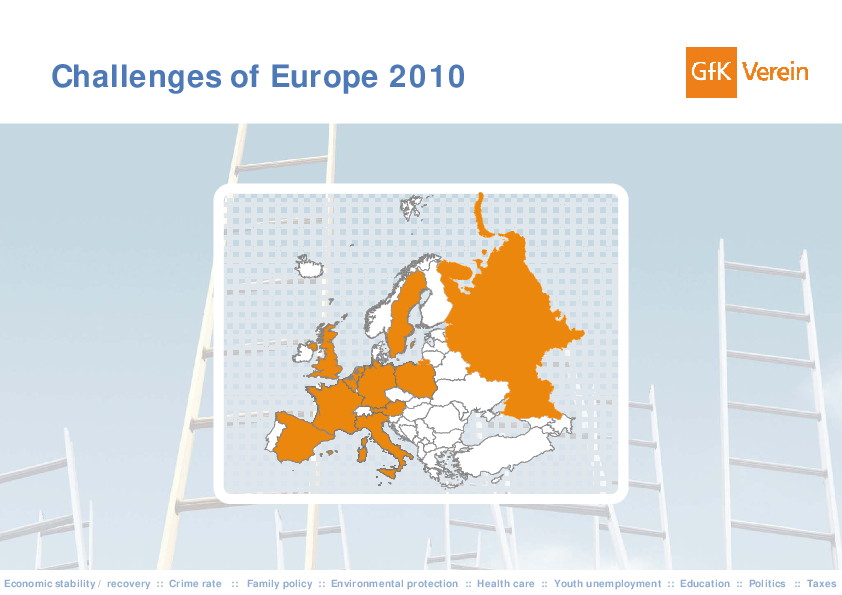 Challenges of Europe 2010

GfK Verein

Economic stability / recovery :: Crime rate :: Family policy :: Environmental protection :: Health care :: Youth unemployment :: Education :: Politics :: Taxes